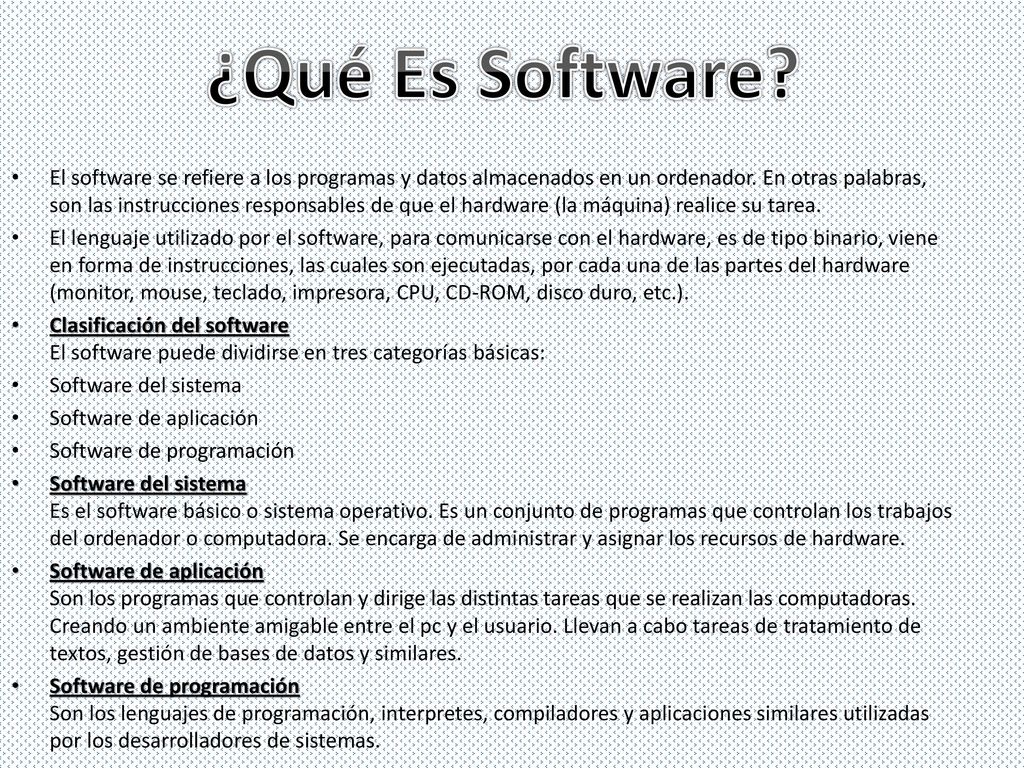 ¿Qué Es Software?

• El software se refiere a los programas y datos almacenados en un ordenador. En otras palabras, son las instrucciones responsables de que el hardware (la máquina) realice su tarea.
• El lenguaje utilizado por el software, para comunicarse con el hardware, es de tipo binario, viene en forma de instrucciones, las cuales son ejecutadas, por cada una de las partes del hardware (monitor, mouse, teclado, impresora, CPU, CD-ROM, disco duro, etc.).
• Clasificación del software
El software puede dividirse en tres categorías básicas:
• Software del sistema
• Software de aplicación
• Software de programación
• Software del sistema
Es el software básico o sistema operativo. Es un conjunto de programas que controlan los trabajos del ordenador o computadora. Se encarga de administrar y asignar los recursos de hardware.
• Software de aplicación
Son los programas que controlan y dirige las distintas tareas que se realizan las computadoras. Creando un ambiente amigable entre el pc y el usuario. Llevan a cabo tareas de tratamiento de textos, gestión de bases de datos y similares.
• Software de programación
Son los lenguajes de programación, interpretes, compiladores y aplicaciones similares utilizadas por los desarrolladores de sistemas.